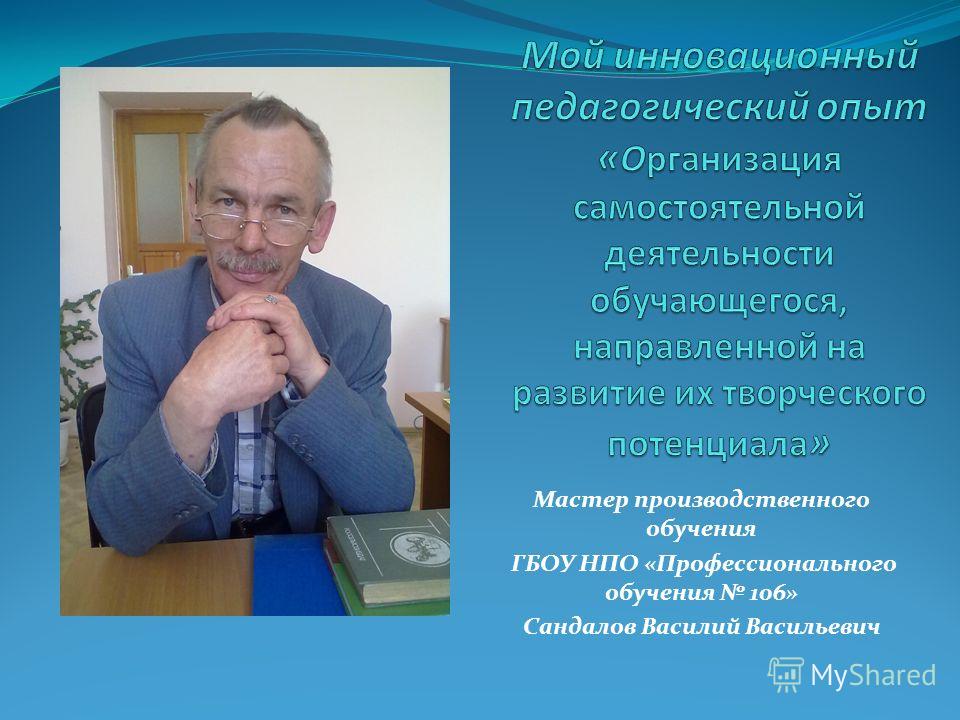 Мой инновационный педагогический опыт «Организация самостоятельной деятельности обучающегося, направленной на развитие их творческого потенциала»

Мастер производственного обучения
ГБОУ НПО «Профессионального обучения № 106»
Сандалов Василий Васильевич

MyShared